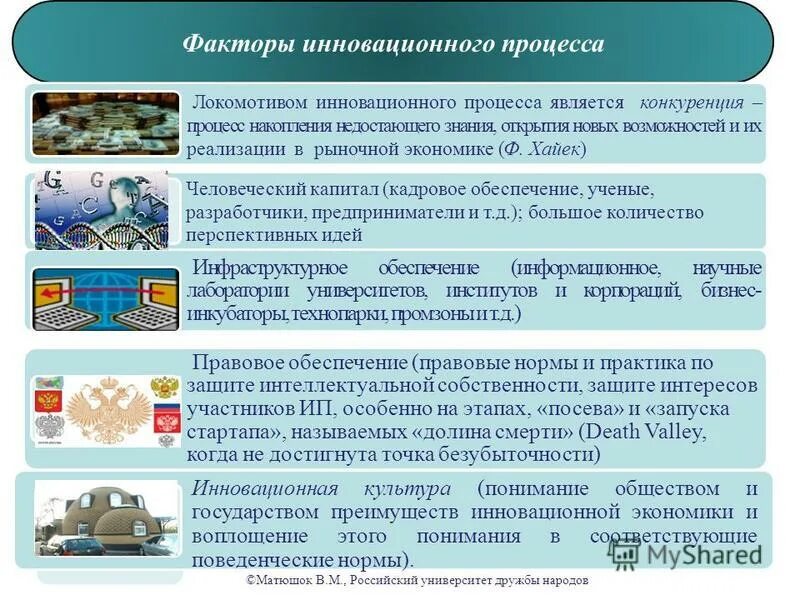 Факторы инновационного процесса

Локомотивом инновационного процесса является конкуренция – процесс накопления недостающего знания, открытия новых возможностей и их реализации в рыночной экономике (Ф. Хайек)

Человеческий капитал (кадровое обеспечение, ученые, разработчики, предприниматели и т.д.); большое количество перспективных идей

Инфраструктурное обеспечение (информационное, научные лаборатории университетов, институтов и корпораций, бизнес-инкубаторы, технопарки, промзоны и т.д.)

Правовое обеспечение (правовые нормы и практика по защите интеллектуальной собственности, защите интересов участников ИП, особенно на этапах, «посева» и «запуска стартапа», называемых «долина смерти» (Death Valley, когда не достигнута точка безубыточности)

Инновационная культура (понимание обществом и государством преимуществ инновационной экономики и воплощение этого понимания в соответствующие поведенческие нормы).

MyShared

©Матюшок В.М., Российский университет дружбы народов